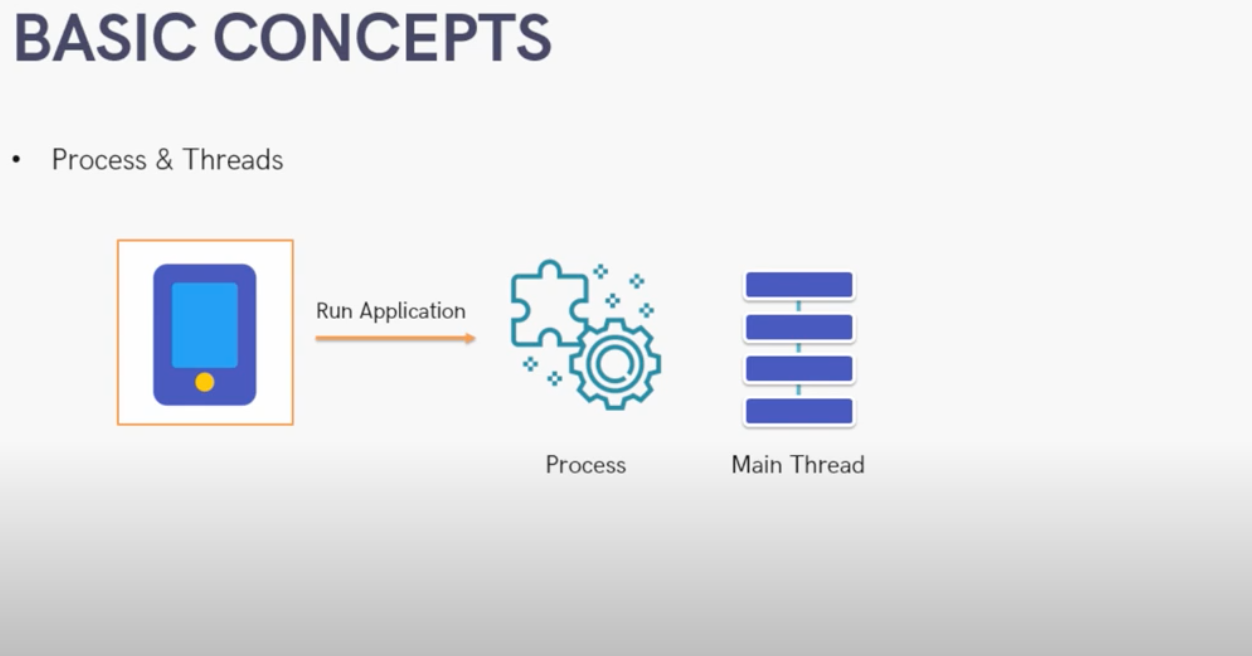 BASIC CONCEPTS

• Process & Threads

Run Application

Process

Main Thread